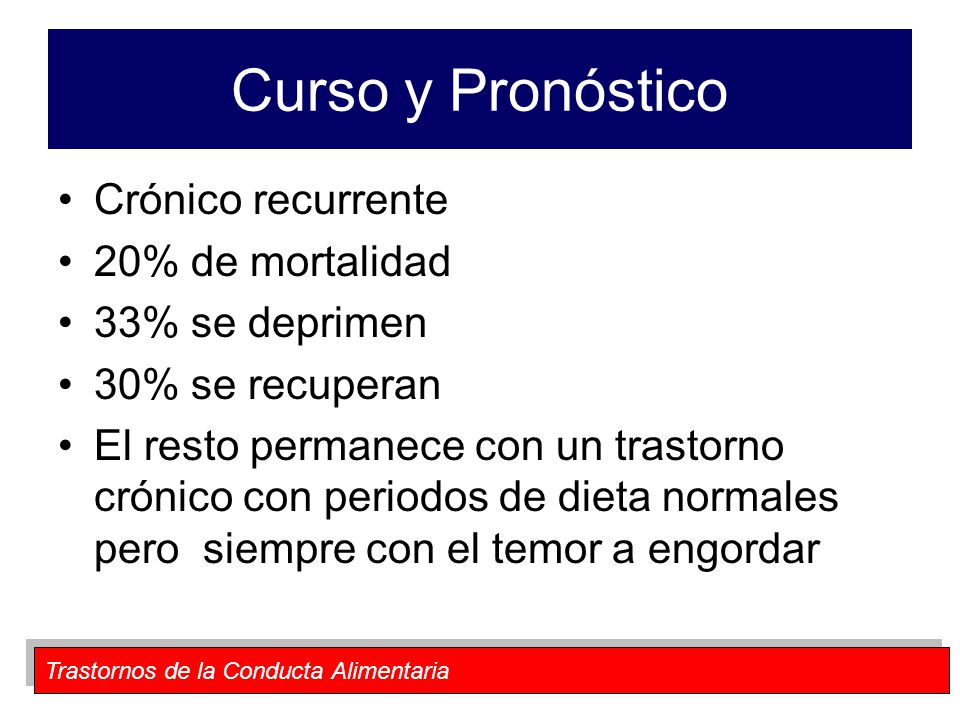 Curso y Pronóstico

• Crónico recurrente
• 20% de mortalidad
• 33% se deprimen
• 30% se recuperan
• El resto permanece con un trastorno crónico con periodos de dieta normales pero siempre con el temor a engordar

Trastornos de la Conducta Alimentaria